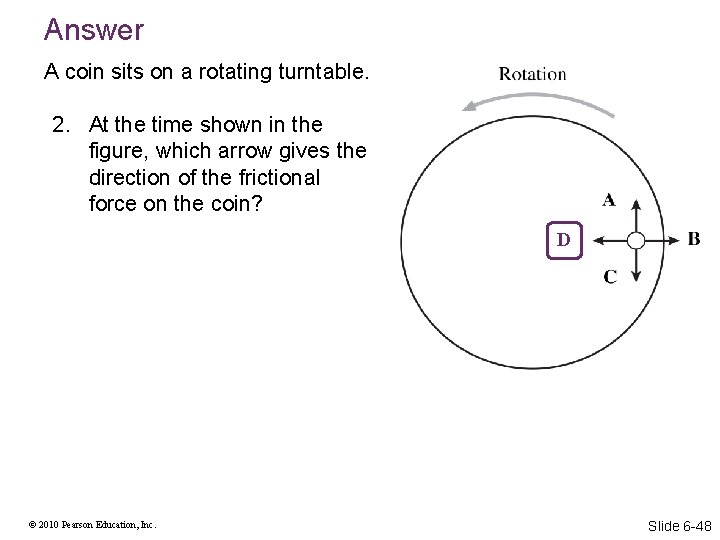 Answer

A coin sits on a rotating turntable.

2. At the time shown in the figure, which arrow gives the direction of the frictional force on the coin?

Rotation

A

D

B

C

© 2010 Pearson Education, Inc.

Slide 6-48